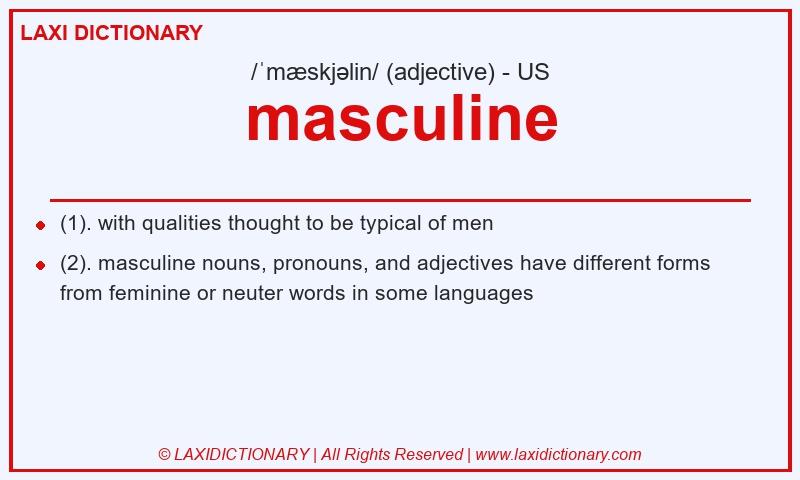 LAXI DICTIONARY

/ˈmæskjəlin/ (adjective) - US

masculine

- (1). with qualities thought to be typical of men
- (2). masculine nouns, pronouns, and adjectives have different forms from feminine or neuter words in some languages

© LAXIDICTIONARY | All Rights Reserved | www.laxidictionary.com